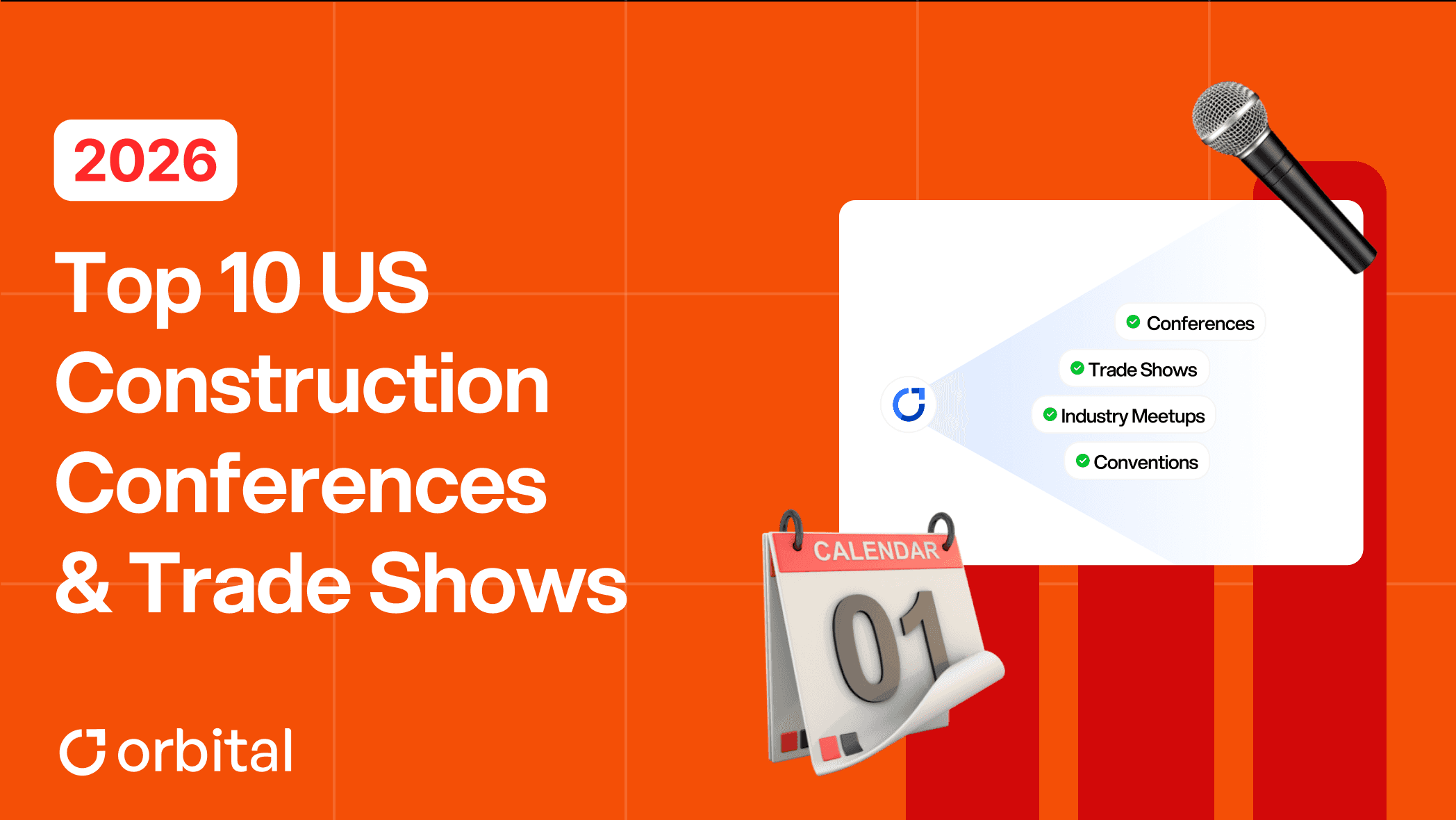 2026

Top 10 US Construction Conferences & Trade Shows

orbital

Conferences
Trade Shows
Industry Meetups
Conventions

CALENDAR
01